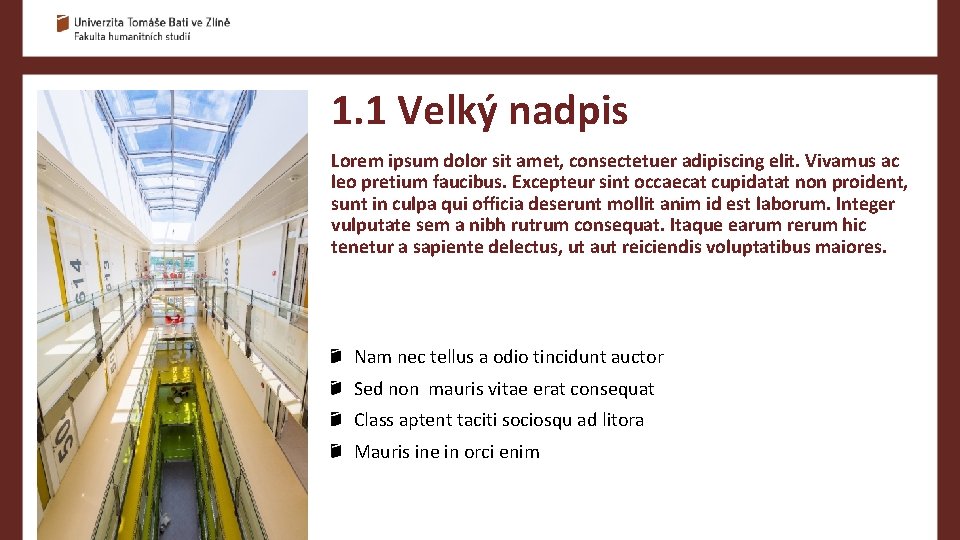 Univerzita Tomáše Bati ve Zlíně
Fakulta humanitních studií

1.1 Velký nadpis

Lorem ipsum dolor sit amet, consectetuer adipiscing elit. Vivamus ac leo pretium faucibus. Excepteur sint occaecat cupidatat non proident, sunt in culpa qui officia deserunt mollit anim id est laborum. Integer vulputate sem a nibh rutrum consequat. Itaque earum rerum hic tenetur a sapiente delectus, ut aut reiciendis voluptatibus maiores.

Nam nec tellus a odio tincidunt auctor
Sed non mauris vitae erat consequat
Class aptent taciti sociosqu ad litora
Mauris ine in orci enim

614
613
50